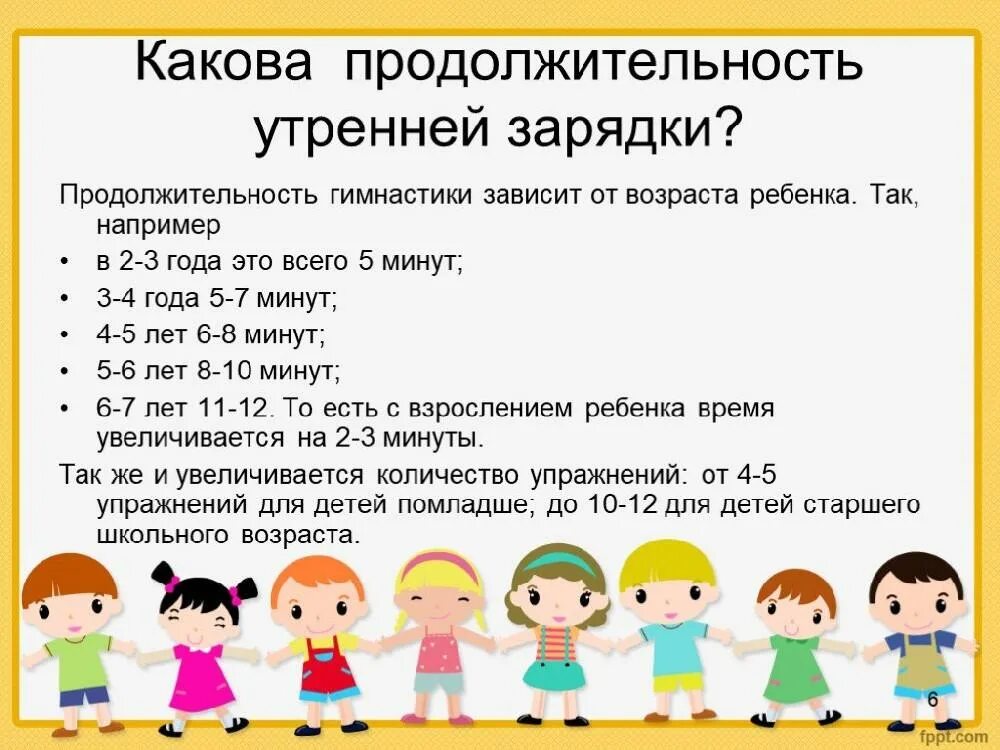 Какова продолжительность утренней зарядки?

Продолжительность гимнастики зависит от возраста ребенка. Так, например

• в 2-3 года это всего 5 минут;
• 3-4 года 5-7 минут;
• 4-5 лет 6-8 минут;
• 5-6 лет 8-10 минут;
• 6-7 лет 11-12. То есть с взрослением ребенка время увеличивается на 2-3 минуты.

Так же и увеличивается количество упражнений: от 4-5 упражнений для детей помладше; до 10-12 для детей старшего школьного возраста.

6

fppt.com